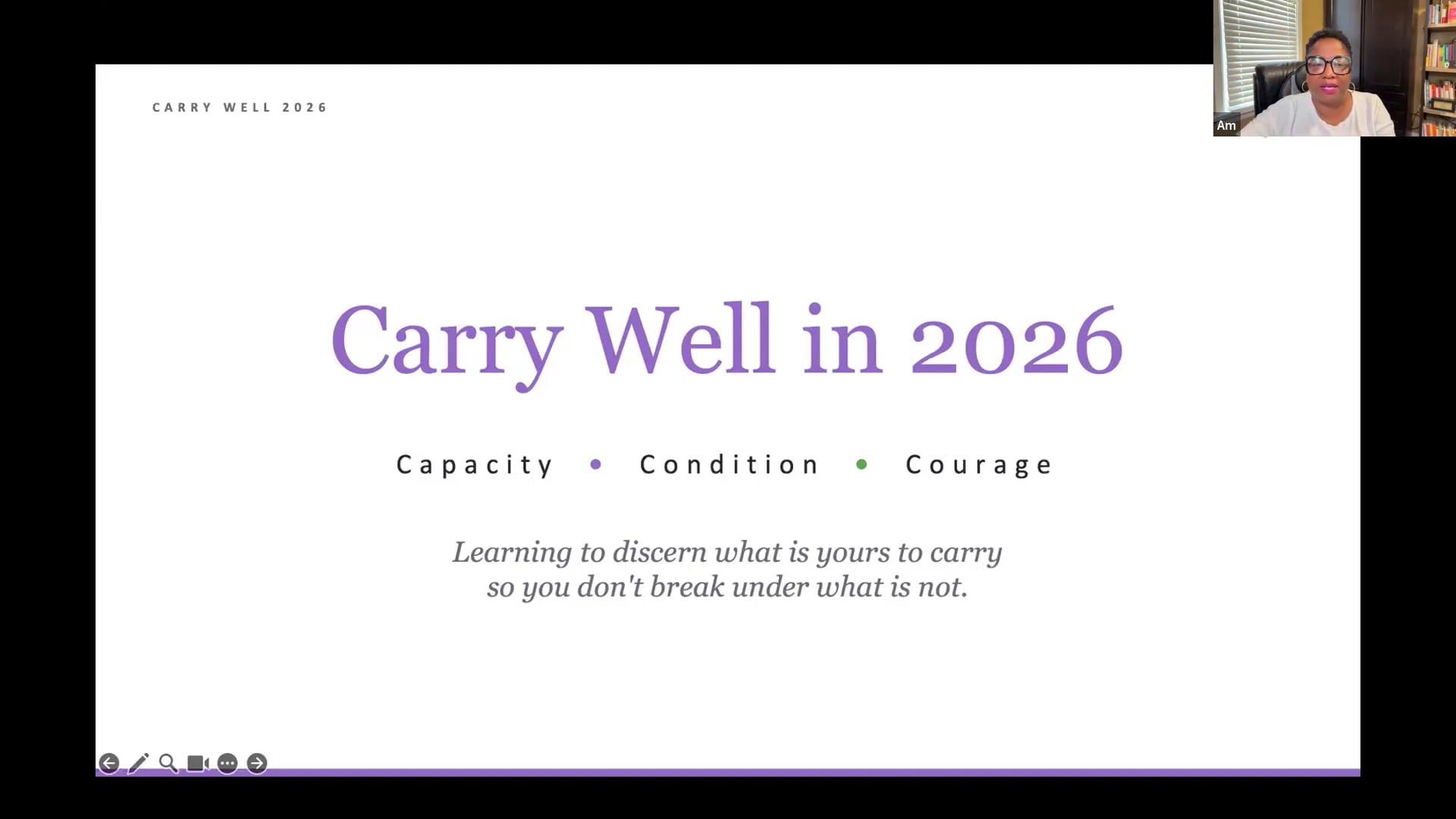 CARRY WELL 2026

Am

Carry Well in 2026

Capacity • Condition • Courage

Learning to discern what is yours to carry so you don't break under what is not.